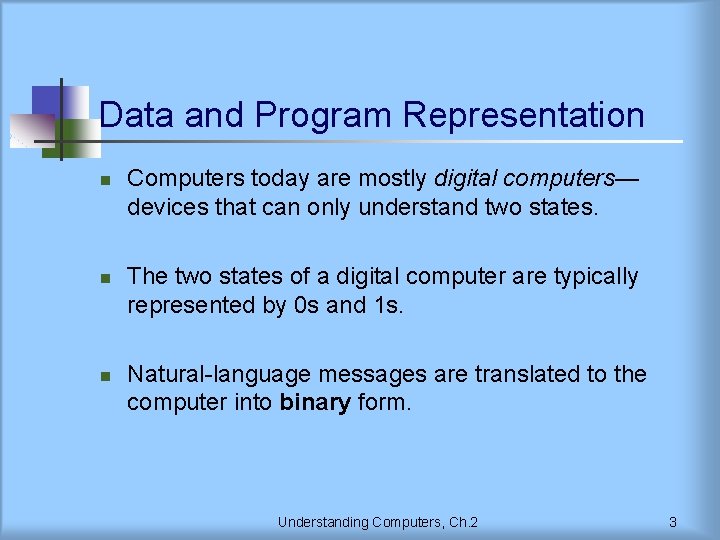 Data and Program Representation

Computers today are mostly digital computers—devices that can only understand two states.

The two states of a digital computer are typically represented by 0s and 1s.

Natural-language messages are translated to the computer into binary form.

Understanding Computers, Ch.2

3